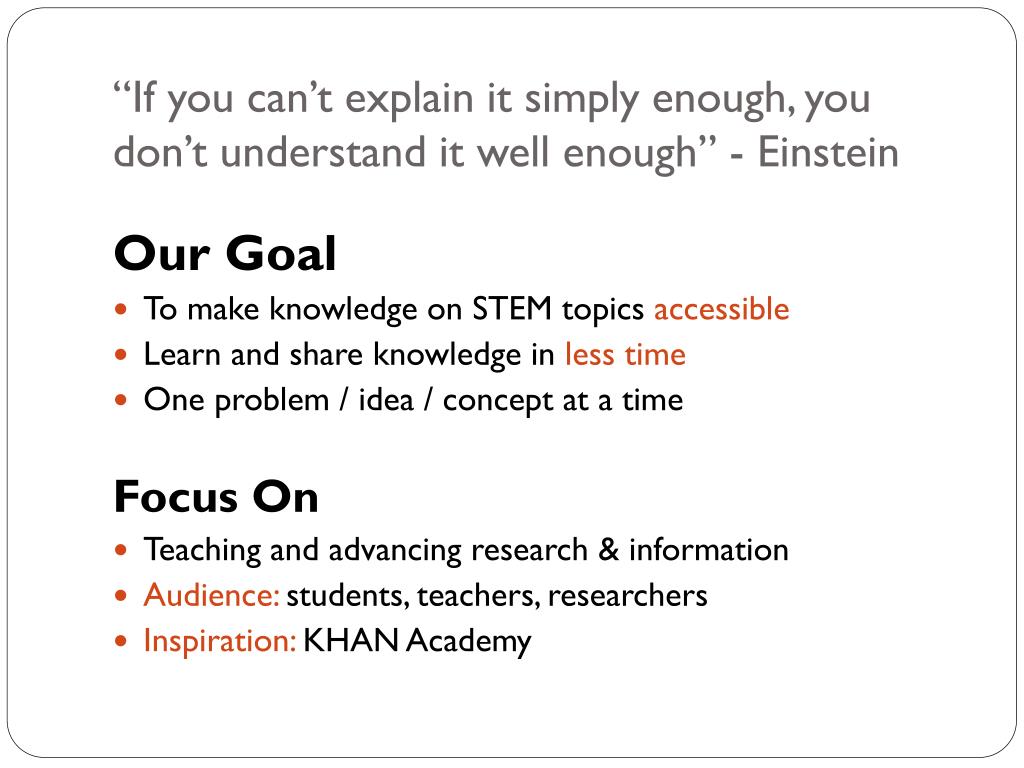 “If you can’t explain it simply enough, you don’t understand it well enough” - Einstein

Our Goal

- To make knowledge on STEM topics accessible
- Learn and share knowledge in less time
- One problem / idea / concept at a time

Focus On

- Teaching and advancing research & information
- Audience: students, teachers, researchers
- Inspiration: KHAN Academy